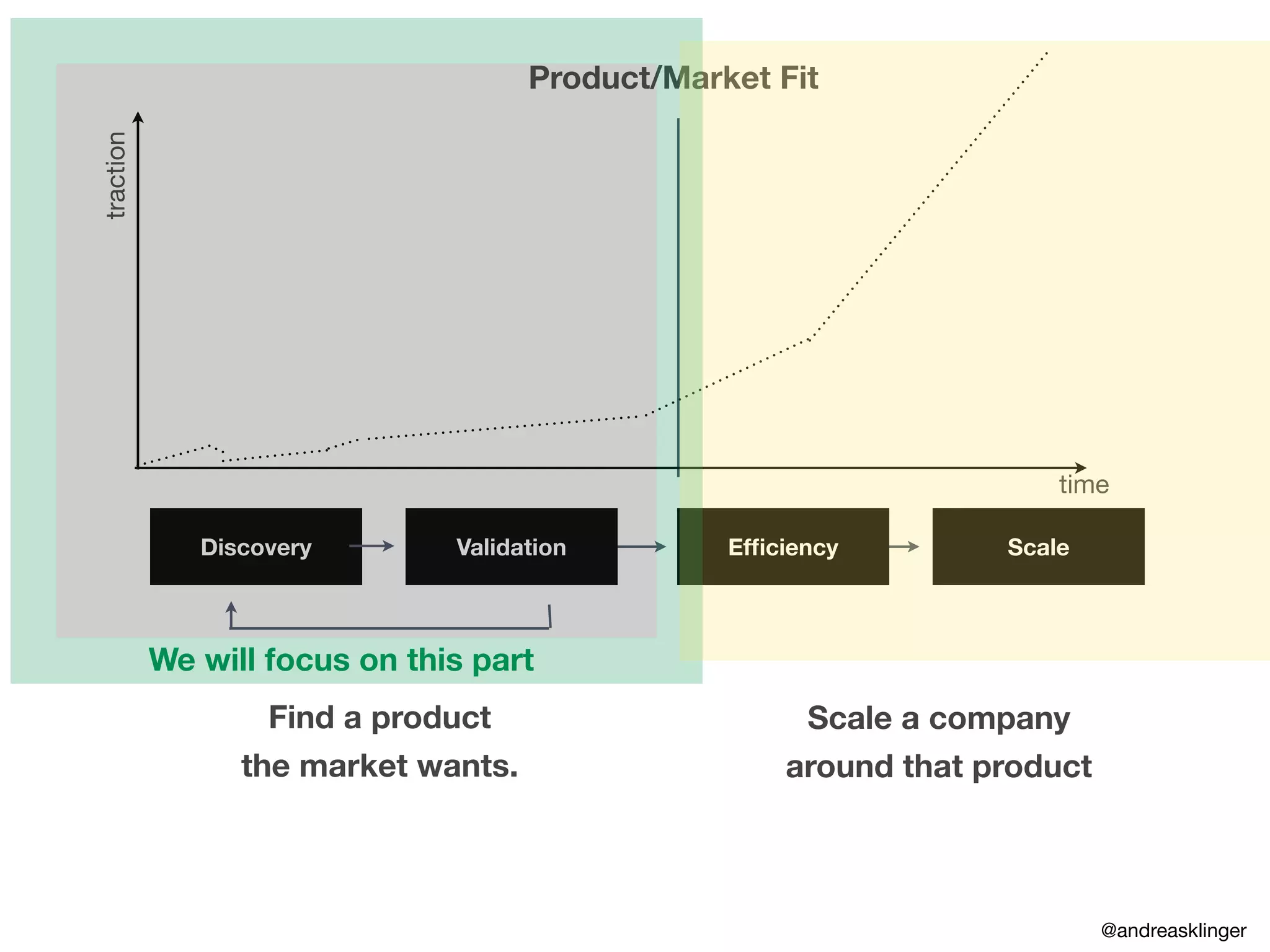 Product/Market Fit

traction

time

Discovery

Validation

Efficiency

Scale

We will focus on this part

Find a product the market wants.

Scale a company around that product

@andreasklinger